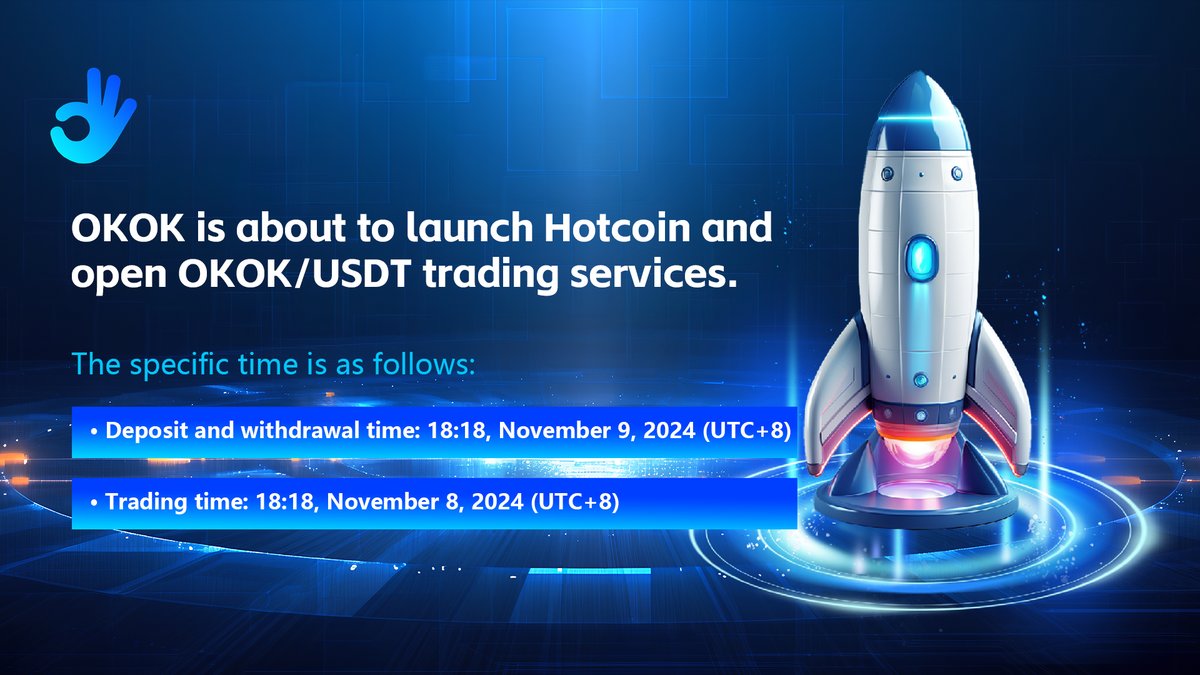 OKOK is about to launch Hotcoin and open OKOK/USDT trading services.

The specific time is as follows:

• Deposit and withdrawal time: 18:18, November 9, 2024 (UTC+8)

• Trading time: 18:18, November 8, 2024 (UTC+8)